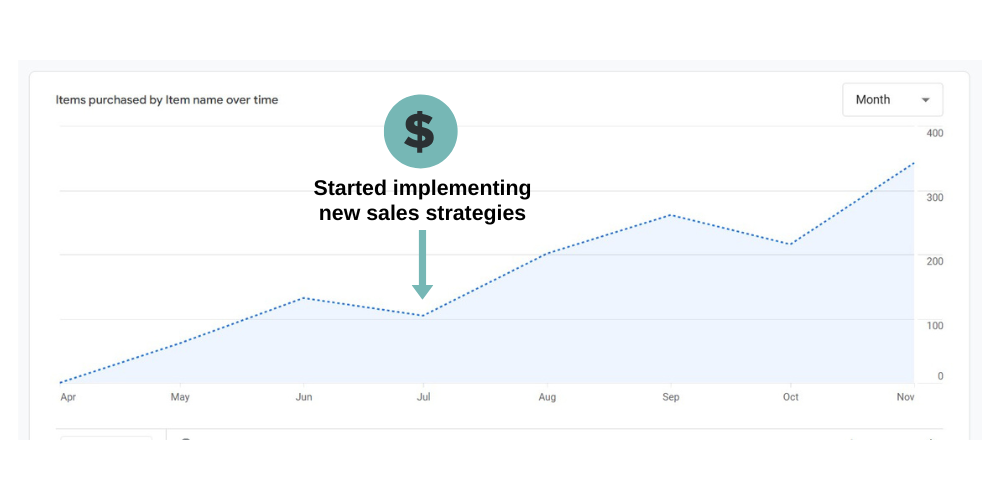 Items purchased by Item name over time

Month

$

Started implementing new sales strategies

400
300
200
100
0

Apr May Jun Jul Aug Sep Oct Nov